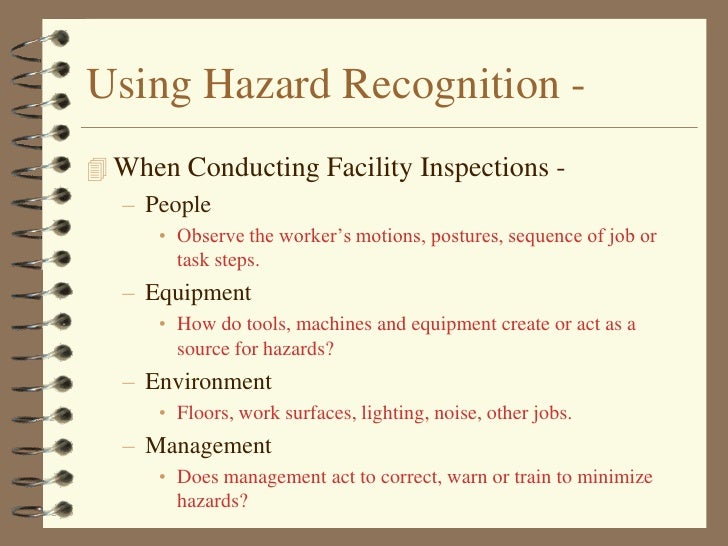 Using Hazard Recognition -

When Conducting Facility Inspections -

– People

• Observe the worker’s motions, postures, sequence of job or task steps.

– Equipment

• How do tools, machines and equipment create or act as a source for hazards?

– Environment

• Floors, work surfaces, lighting, noise, other jobs.

– Management

• Does management act to correct, warn or train to minimize hazards?